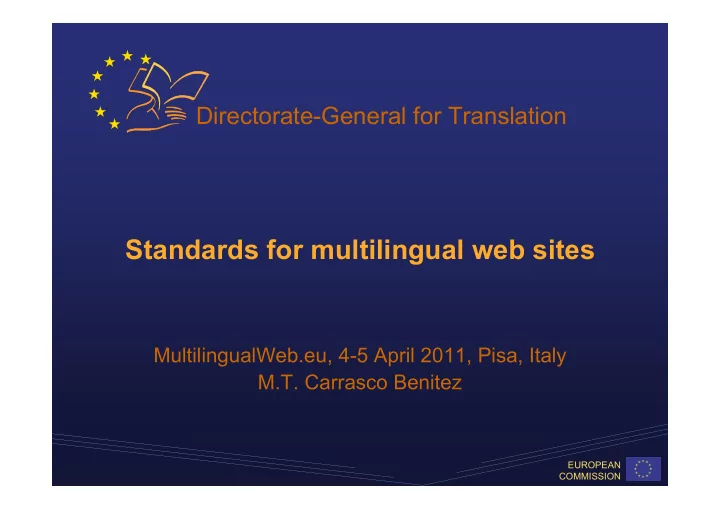 Directorate-General for Translation

Standards for multilingual web sites

MultilingualWeb.eu, 4-5 April 2011, Pisa, Italy
M.T. Carrasco Benitez

EUROPEAN COMMISSION